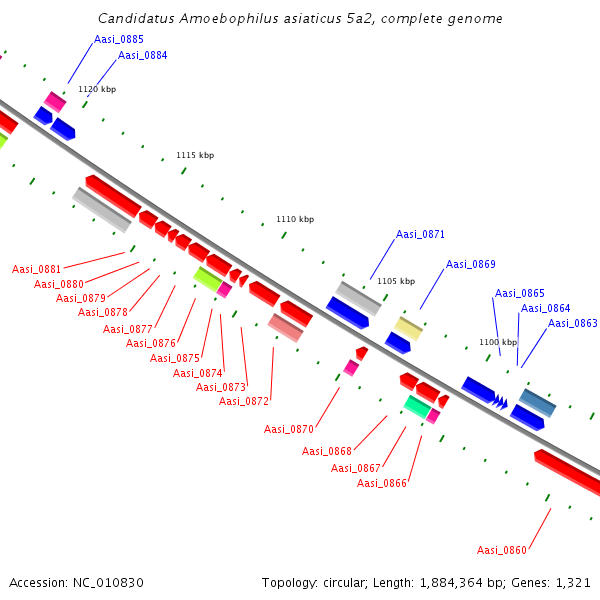 Candidatus Amoebophilus asiaticus 5a2, complete genome

Aasi_0885
Aasi_0884
1120 kbp
1115 kbp
1110 kbp
Aasi_0871
Aasi_0869
1105 kbp
Aasi_0865
Aasi_0864
Aasi_0863
1100 kbp
Aasi_0881
Aasi_0880
Aasi_0879
Aasi_0878
Aasi_0877
Aasi_0876
Aasi_0875
Aasi_0874
Aasi_0873
Aasi_0872
Aasi_0870
Aasi_0868
Aasi_0867
Aasi_0866
Aasi_0860

Accession: NC_010830
Topology: circular; Length: 1,884,364 bp; Genes: 1,321